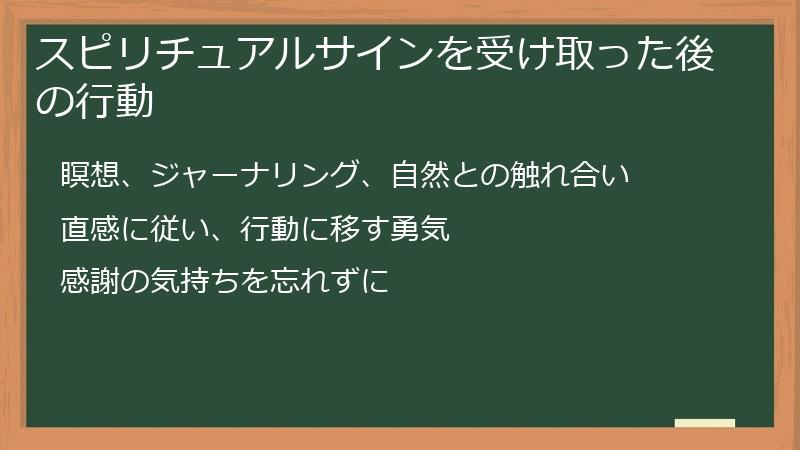 スピリチュアルサインを受け取った後の行動

瞑想、ジャーナリング、自然との触れ合い

直感に従い、行動に移す勇気

感謝の気持ちを忘れずに